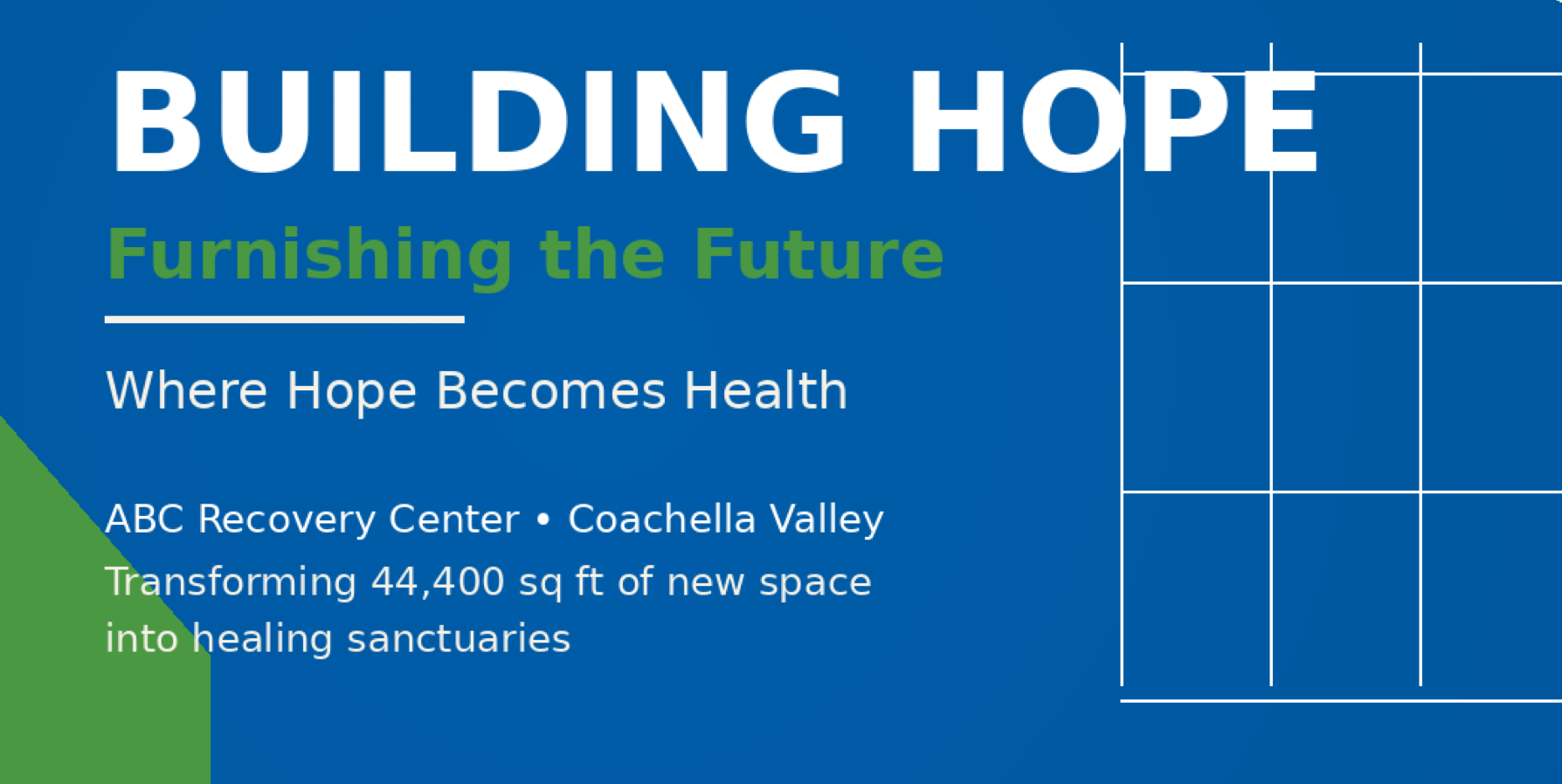 BUILDING HOPE

Furnishing the Future

Where Hope Becomes Health

ABC Recovery Center • Coachella Valley

Transforming 44,400 sq ft of new space into healing sanctuaries